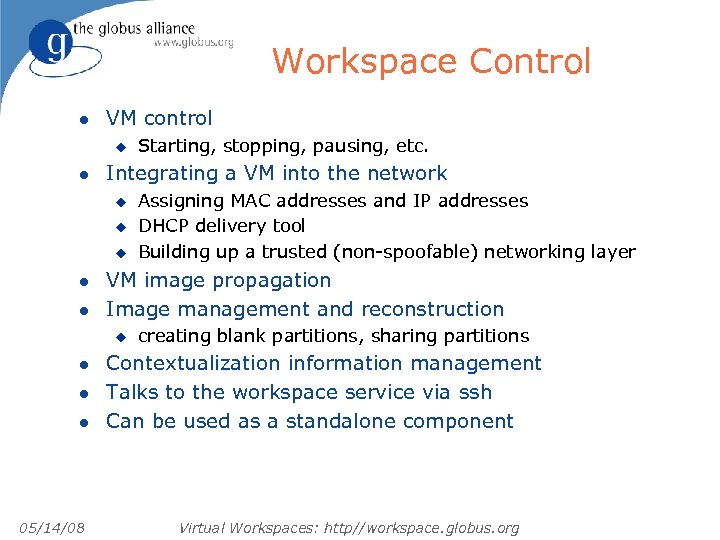 g the globus alliance
www.globus.org

Workspace Control

- VM control
  - Starting, stopping, pausing, etc.
- Integrating a VM into the network
  - Assigning MAC addresses and IP addresses
  - DHCP delivery tool
  - Building up a trusted (non-spoofable) networking layer
- VM image propagation
- Image management and reconstruction
  - creating blank partitions, sharing partitions
- Contextualization information management
- Talks to the workspace service via ssh
- Can be used as a standalone component

05/14/08 Virtual Workspaces: http//workspace.globus.org